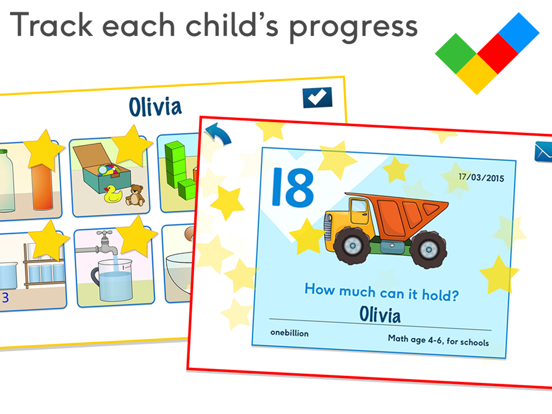 Track each child's progress

Olivia

3

18

17/03/2015

How much can it hold?

Olivia

onebillion

Math age 4-6, for schools